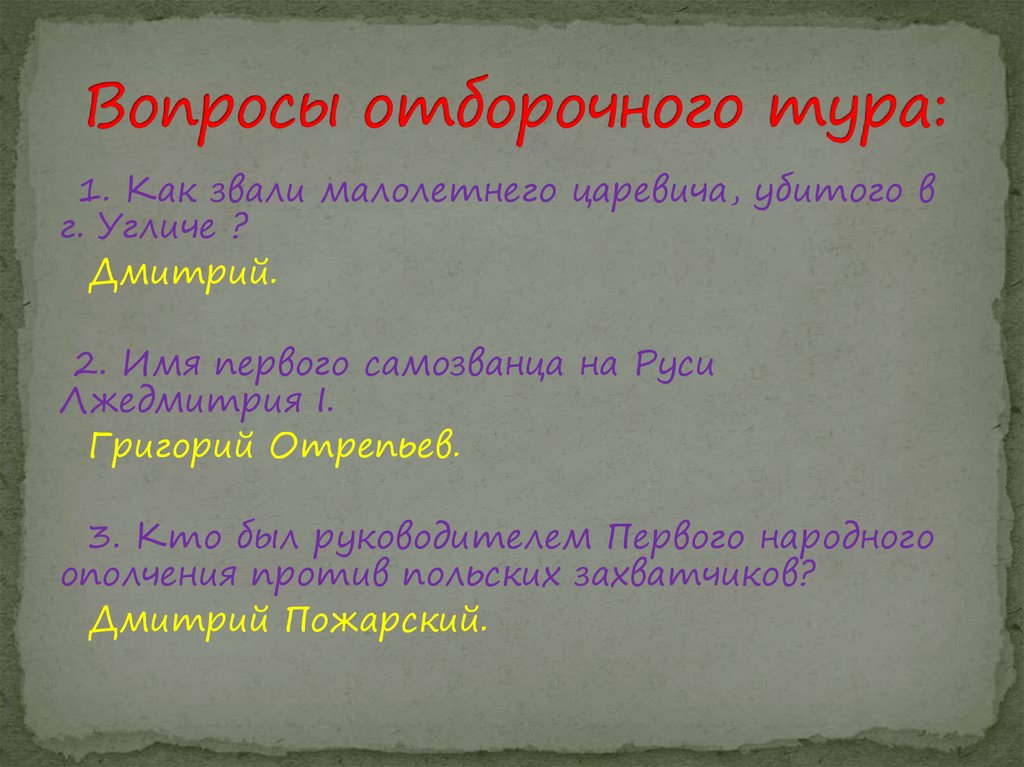 Вопросы отборочного тура:

1. Как звали малолетнего царевича, убитого в г. Угличе ?

Дмитрий.

2. Имя первого самозванца на Руси Лжедмитрия I.

Григорий Отрепьев.

3. Кто был руководителем Первого народного ополчения против польских захватчиков?

Дмитрий Пожарский.